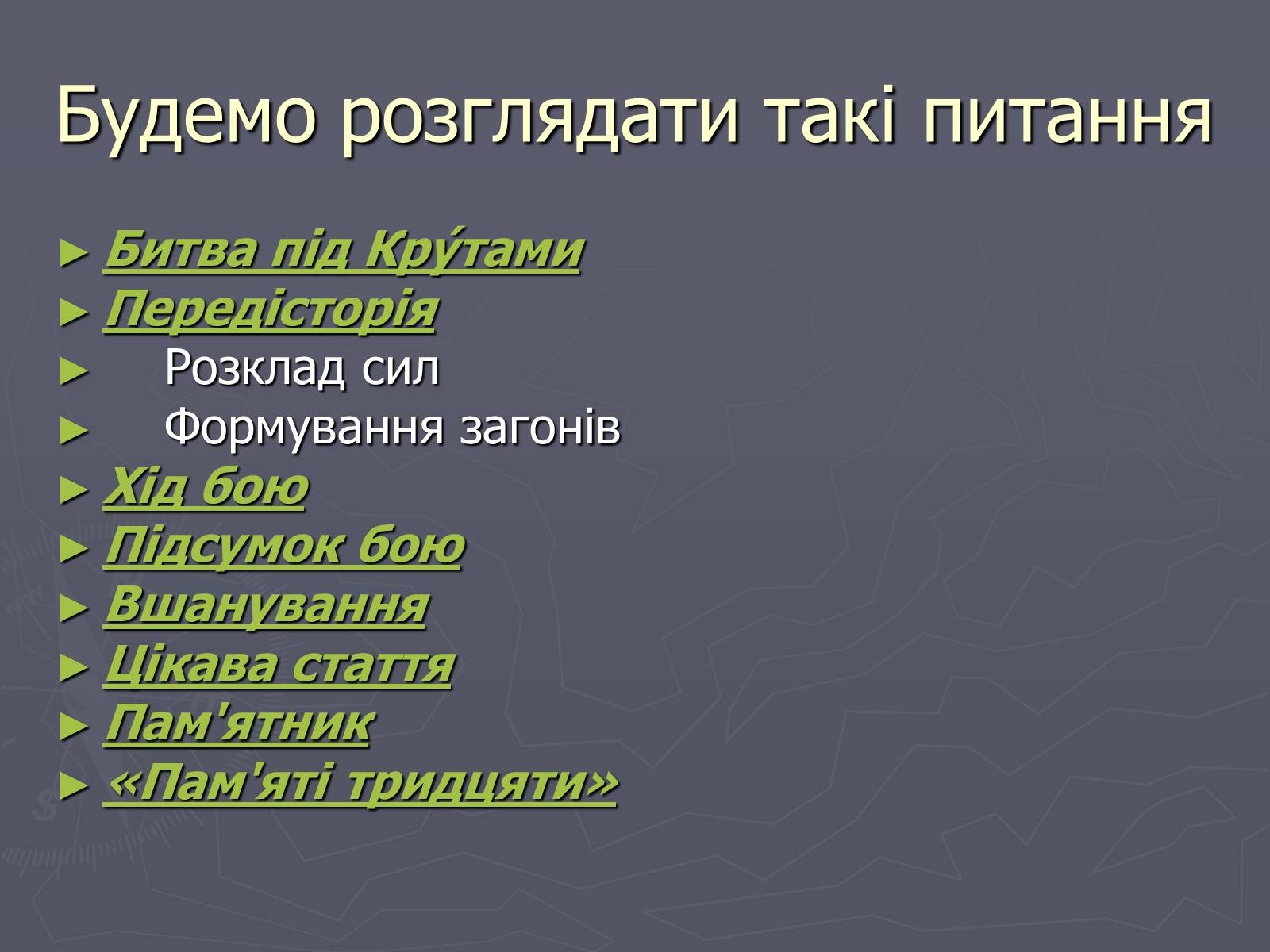 Будемо розглядати такі питання

► Битва під Кру́тами
► Передісторія
► Розклад сил
► Формування загонів
► Хід бою
► Підсумок бою
► Вшанування
► Цікава стаття
► Пам'ятник
► «Пам'яті тридцяти»